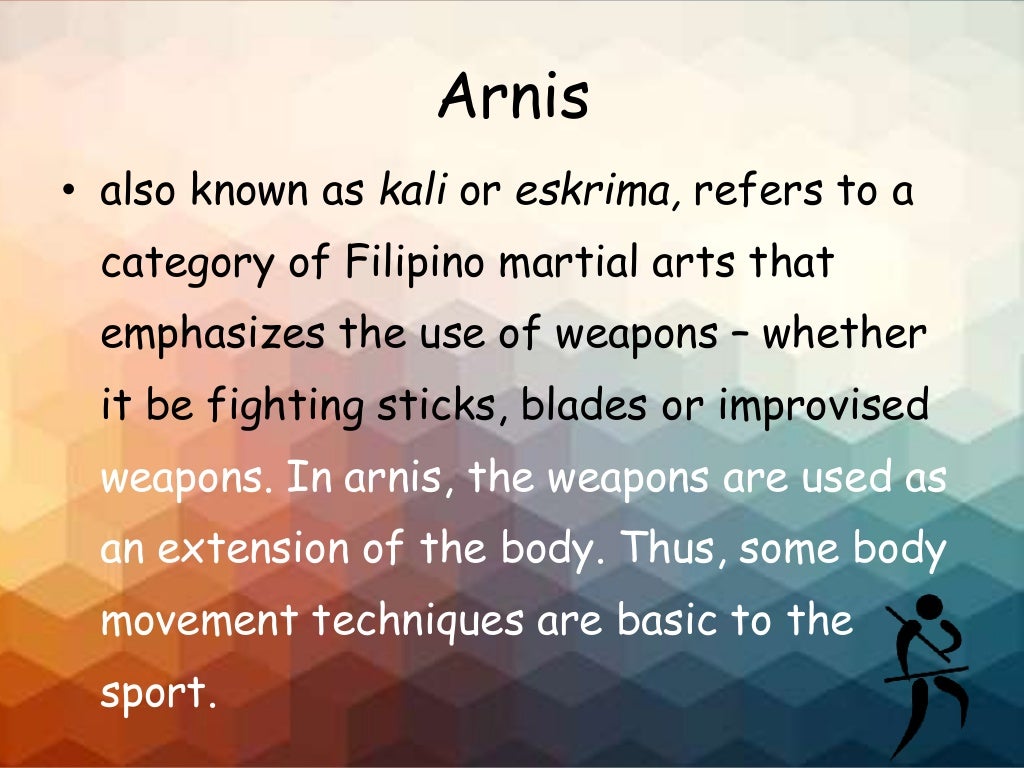 Arnis

• also known as kali or eskrima, refers to a category of Filipino martial arts that emphasizes the use of weapons – whether it be fighting sticks, blades or improvised weapons. In arnis, the weapons are used as an extension of the body. Thus, some body movement techniques are basic to the sport.